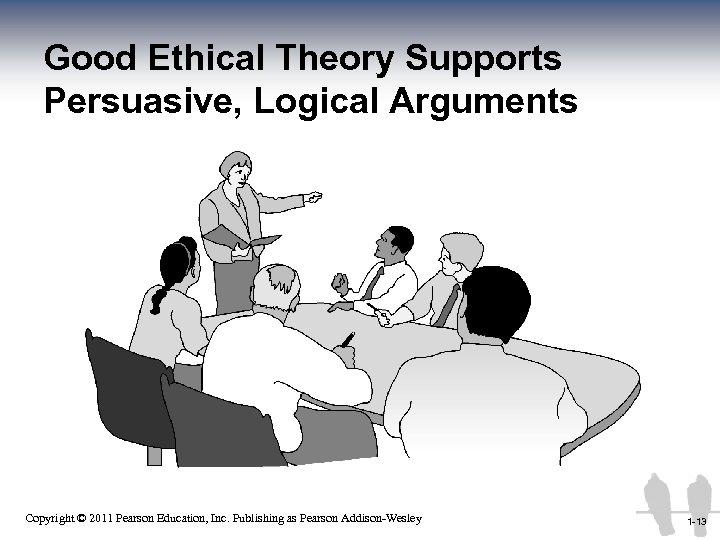 Good Ethical Theory Supports Persuasive, Logical Arguments

Copyright © 2011 Pearson Education, Inc. Publishing as Pearson Addison-Wesley

1-13